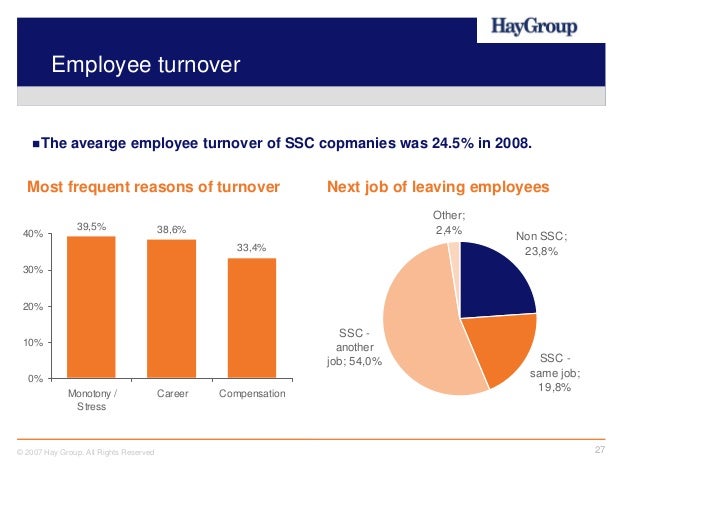 HayGroup

Employee turnover

▪The avearge employee turnover of SSC copmanies was 24.5% in 2008.

Most frequent reasons of turnover

40%
30%
20%
10%
0%

39,5%
38,6%
33,4%

Monotony / Stress
Career
Compensation

Next job of leaving employees

Other; 2,4%
Non SSC; 23,8%
SSC - same job; 19,8%
SSC - another job; 54,0%

© 2007 Hay Group. All Rights Reserved

27